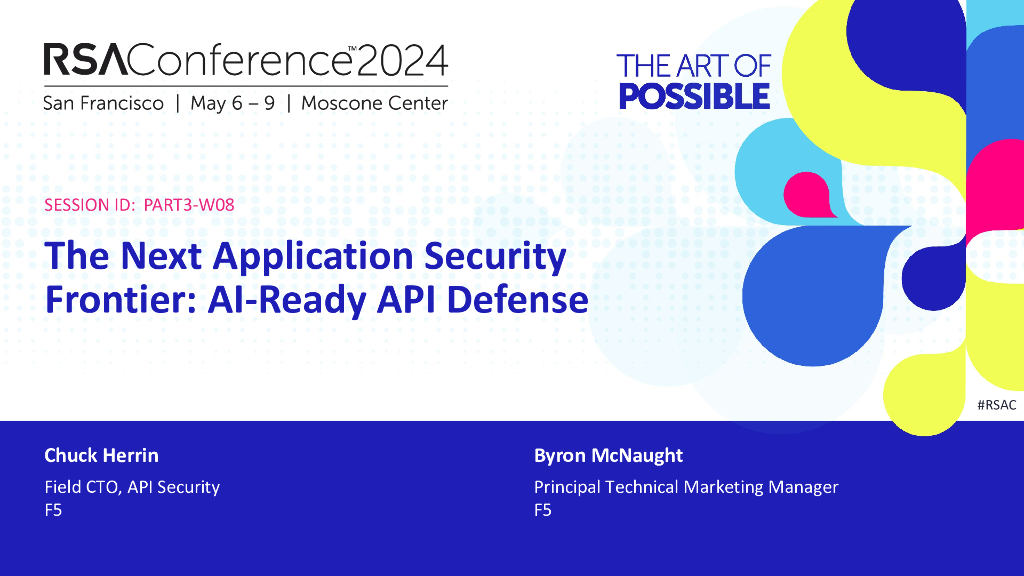 RSAConference™2024
San Francisco | May 6 – 9 | Moscone Center

THE ART OF
POSSIBLE

SESSION ID: PART3-W08

The Next Application Security Frontier: AI-Ready API Defense

#RSAC

Chuck Herrin
Field CTO, API Security
F5

Byron McNaught
Principal Technical Marketing Manager
F5